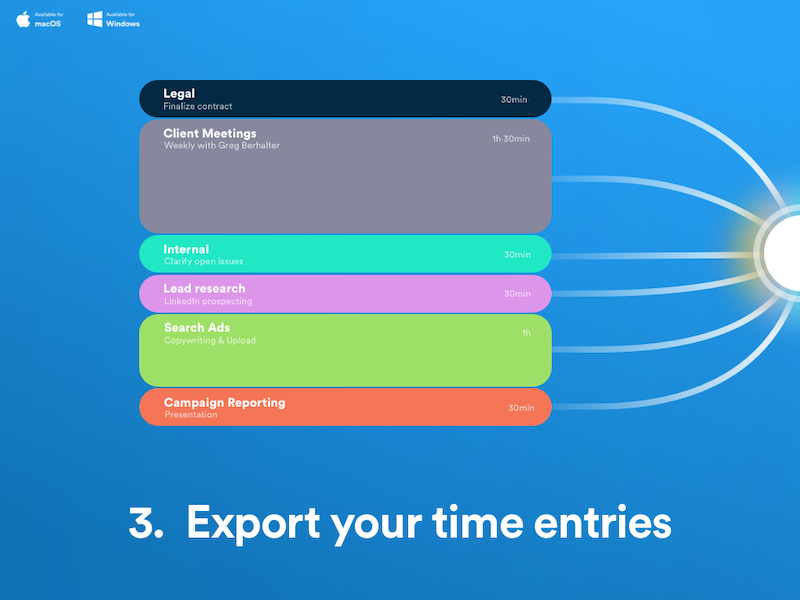 Available for macOS

Available for Windows

Legal
Finalize contract
30min

Client Meetings
Weekly with Greg Berhalter
1h 30min

Internal
Clarify open issues
30min

Lead research
LinkedIn prospecting
30min

Search Ads
Copywriting & Upload
1h

Campaign Reporting
Presentation
30min

3. Export your time entries